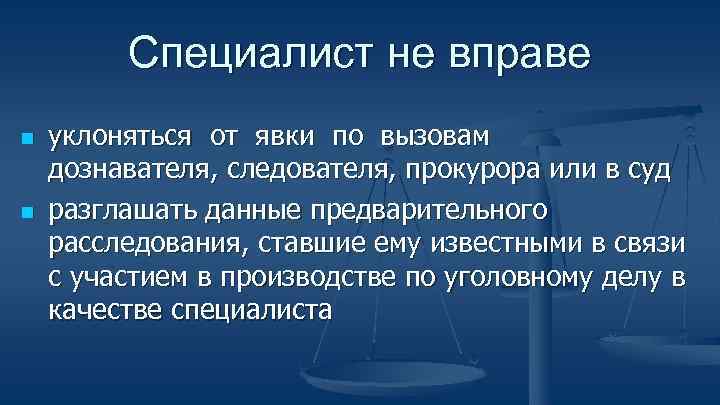 Специалист не вправе

уклоняться от явки по вызовам дознавателя, следователя, прокурора или в суд

разглашать данные предварительного расследования, ставшие ему известными в связи с участием в производстве по уголовному делу в качестве специалиста